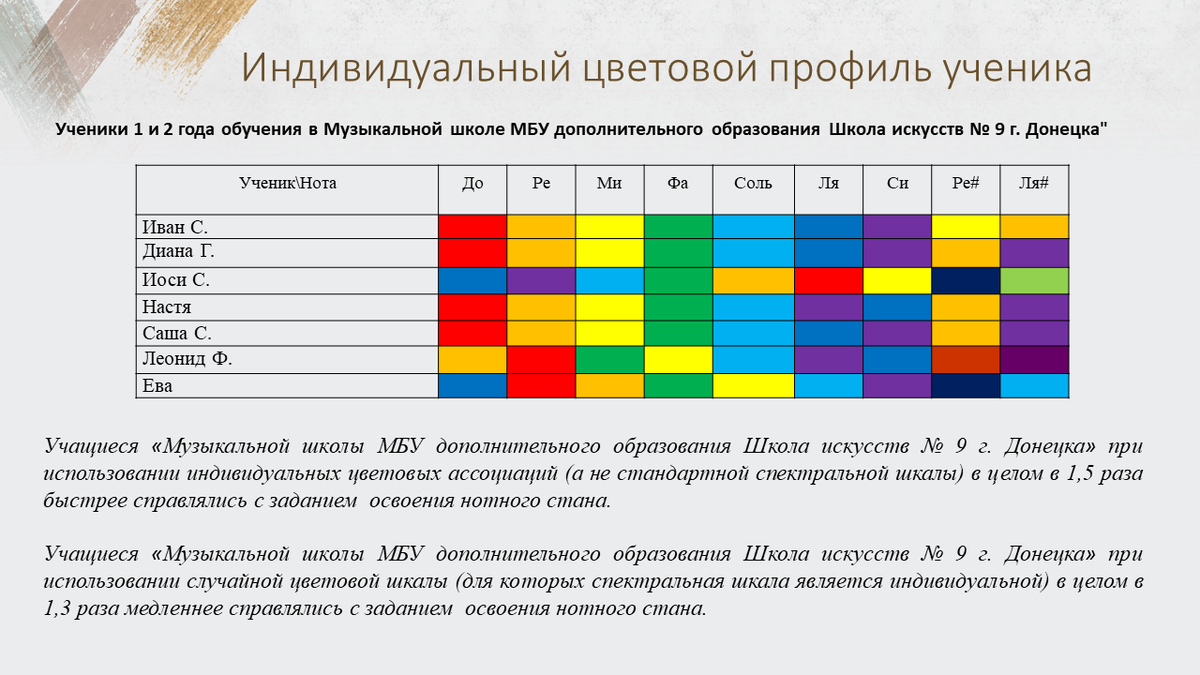 Индивидуальный цветовой профиль ученика

Ученики 1 и 2 года обучения в Музыкальной школе МБУ дополнительного образования Школа искусств № 9 г. Донецка"

| Ученик\Нота | До | Ре | Ми | Фа | Соль | Ля | Си | Ре# | Ля# |
|---|---|---|---|---|---|---|---|---|---|
| Иван С. | | | | | | | | | |
| Диана Г. | | | | | | | | | |
| Иоси С. | | | | | | | | | |
| Настя | | | | | | | | | |
| Саша С. | | | | | | | | | |
| Леонид Ф. | | | | | | | | | |
| Ева | | | | | | | | | |

Учащиеся «Музыкальной школы МБУ дополнительного образования Школа искусств № 9 г. Донецка» при использовании индивидуальных цветовых ассоциаций (а не стандартной спектральной шкалы) в целом в 1,5 раза быстрее справлялись с заданием освоения нотного стана.

Учащиеся «Музыкальной школы МБУ дополнительного образования Школа искусств № 9 г. Донецка» при использовании случайной цветовой шкалы (для которых спектральная шкала является индивидуальной) в целом в 1,3 раза медленнее справлялись с заданием освоения нотного стана.